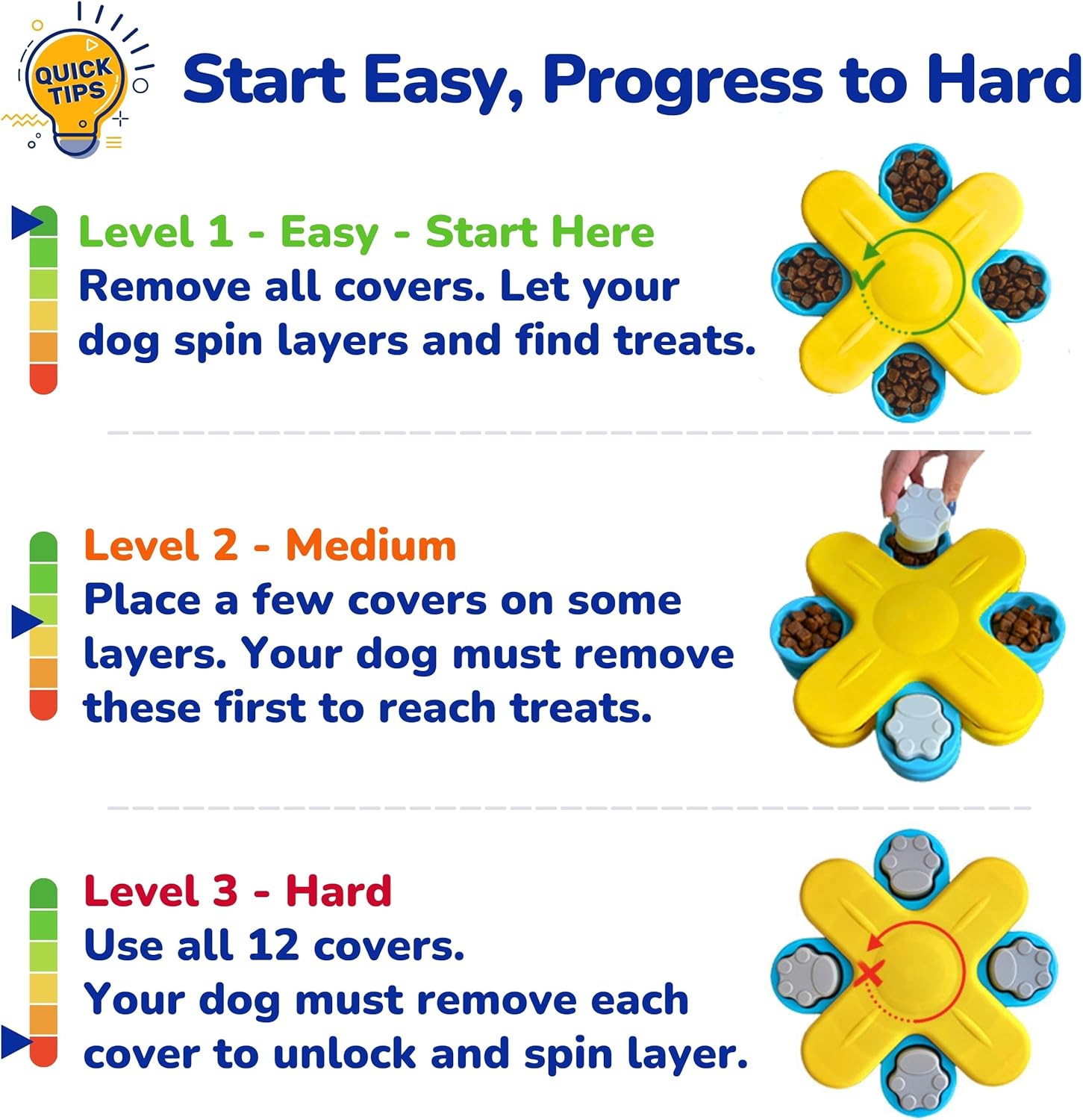 QUICK TIPS

Start Easy, Progress to Hard

Level 1 - Easy - Start Here
Remove all covers. Let your dog spin layers and find treats.

Level 2 - Medium
Place a few covers on some layers. Your dog must remove these first to reach treats.

Level 3 - Hard
Use all 12 covers.
Your dog must remove each cover to unlock and spin layer.